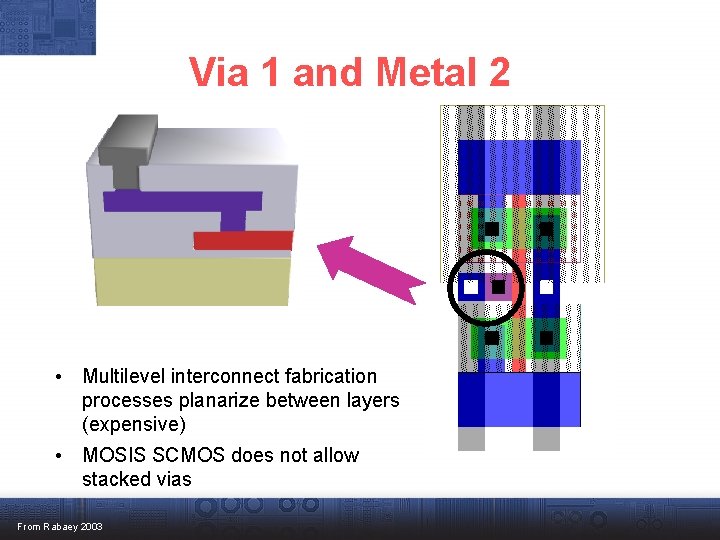 Via 1 and Metal 2

• Multilevel interconnect fabrication processes planarize between layers (expensive)

• MOSIS SCMOS does not allow stacked vias

From Rabaey 2003